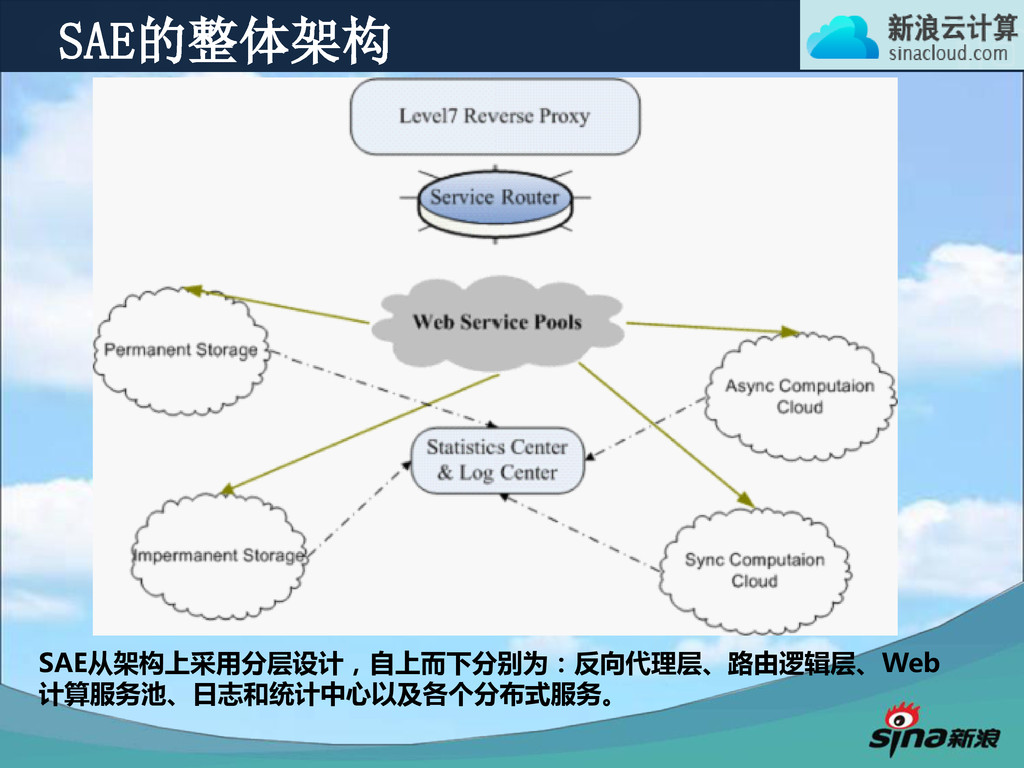 SAE的整体架构

新浪云计算
sinacloud.com

Level7 Reverse Proxy

Service Router

Web Service Pools

Permanent Storage

Async Computaion Cloud

Statistics Center & Log Center

Impermanent Storage

Sync Computaion Cloud

SAE从架构上采用分层设计，自上而下分别为：反向代理层、路由逻辑层、Web计算服务池、日志和统计中心以及各个分布式服务。

sina新浪